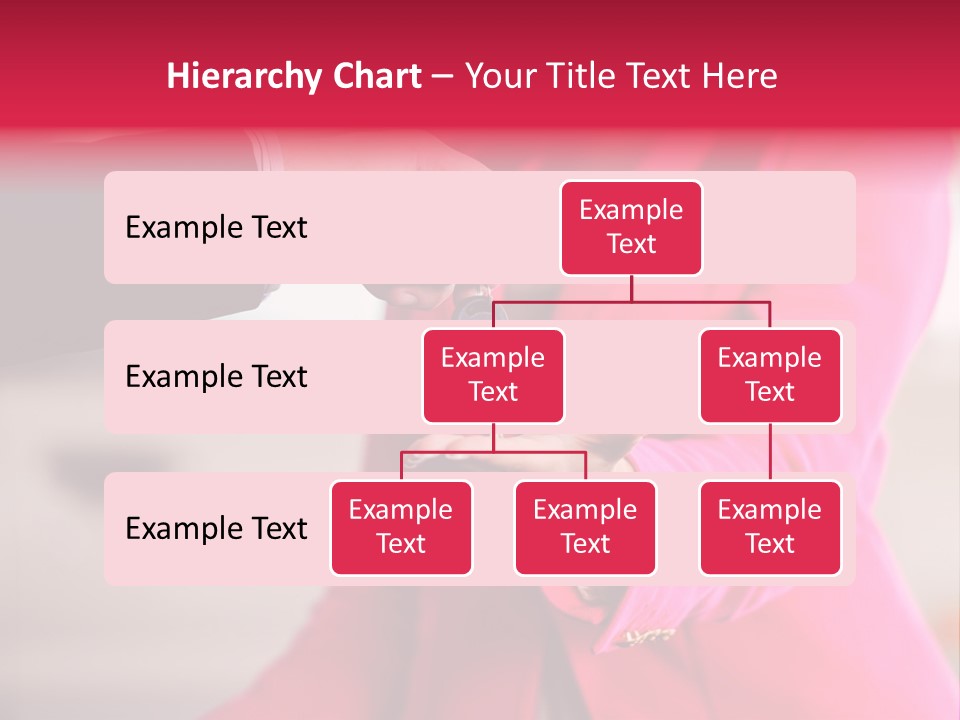 Hierarchy Chart – Your Title Text Here

Example Text

Example Text

Example Text

Example Text

Example Text

Example Text

Example Text

Example Text

Example Text